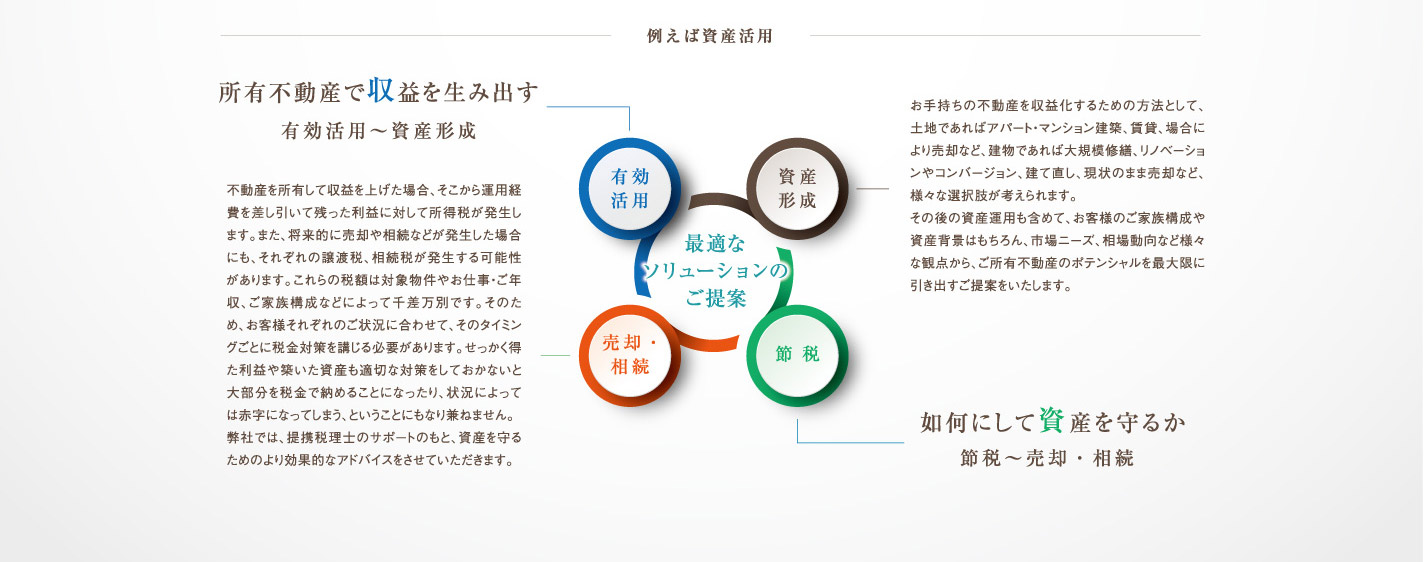 例えば資産活用

所有不動産で収益を生み出す

有効活用～資産形成

不動産を所有して収益を上げた場合、そこから運用経費を差し引いて残った利益に対して所得税が発生します。また、将来的に売却や相続などが発生した場合にも、それぞれの譲渡税、相続税が発生する可能性があります。これらの税額は対象物件やお仕事・ご年収、ご家族構成などによって千差万別です。そのため、お客様それぞれのご状況に合わせて、そのタイミングごとに税金対策を講じる必要があります。せっかく得た利益や築いた資産も適切な対策をしておかないと大部分を税金で納めることになったり、状況によっては赤字になってしまう、ということにもなり兼ねません。弊社では、提携税理士のサポートのもと、資産を守るためのより効果的なアドバイスをさせていただきます。

有効活用

資産形成

最適なソリューションのご提案

売却・相続

節税

お手持ちの不動産を収益化するための方法として、土地であればアパート・マンション建築、賃貸、場合により売却など、建物であれば大規模修繕、リノベーションやコンバージョン、建て直し、現状のまま売却など、様々な選択肢が考えられます。
その後の資産運用も含めて、お客様のご家族構成や資産背景はもちろん、市場ニーズ、相場動向など様々な観点から、ご所有不動産のポテンシャルを最大限に引き出すご提案をいたします。

如何にして資産を守るか

節税～売却・相続